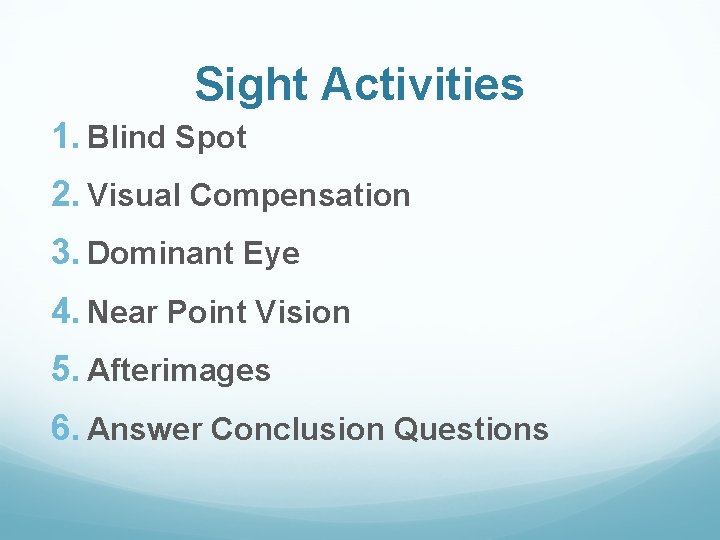 Sight Activities

1. Blind Spot
2. Visual Compensation
3. Dominant Eye
4. Near Point Vision
5. Afterimages
6. Answer Conclusion Questions